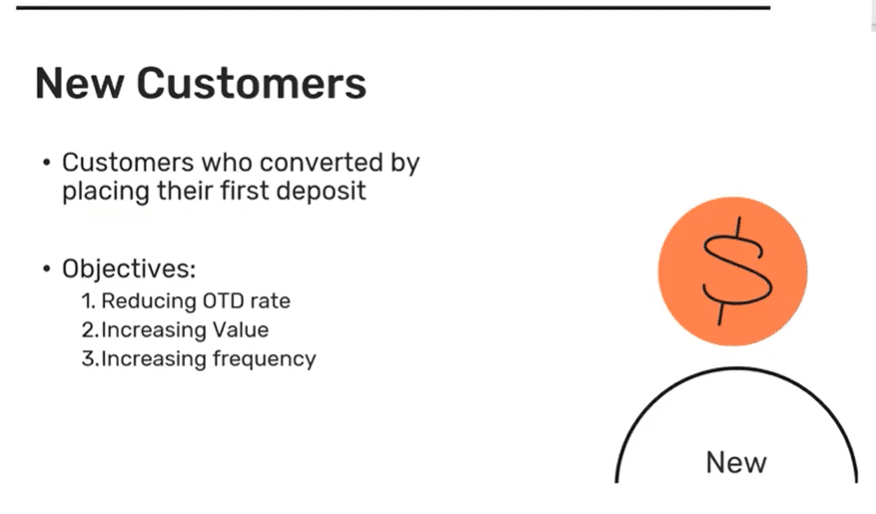 New Customers

• Customers who converted by placing their first deposit

• Objectives:
1. Reducing OTD rate
2.Increasing Value
3.Increasing frequency

$

New